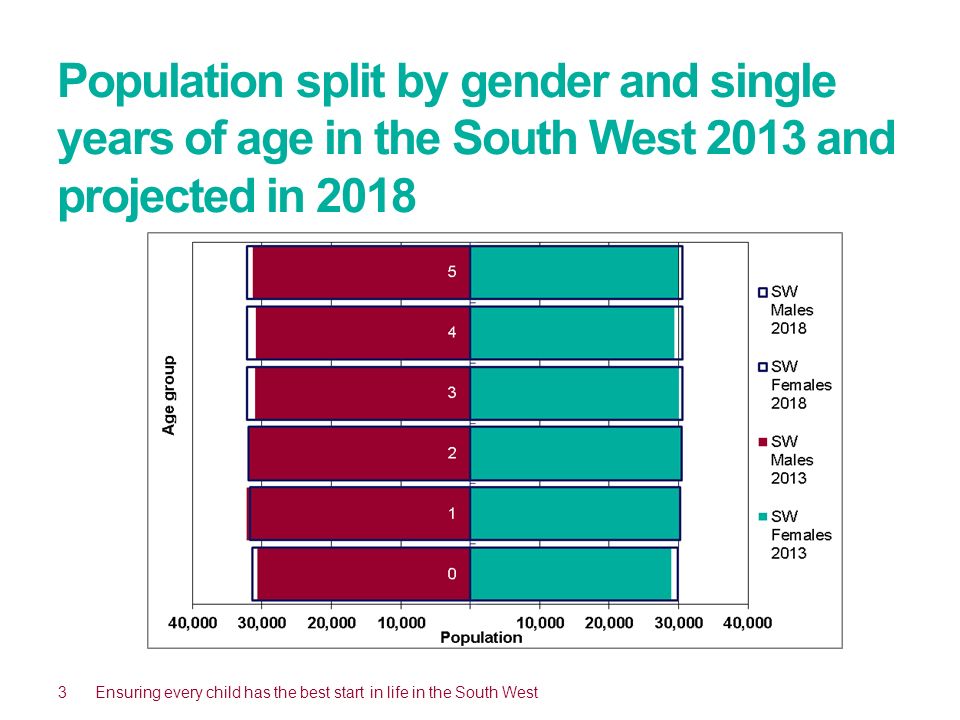 Population split by gender and single years of age in the South West 2013 and projected in 2018

Age group

5
4
3
2
1
0

40,000 30,000 20,000 10,000 10,000 20,000 30,000 40,000

Population

SW Males 2018
SW Females 2018
SW Males 2013
SW Females 2013

3 Ensuring every child has the best start in life in the South West